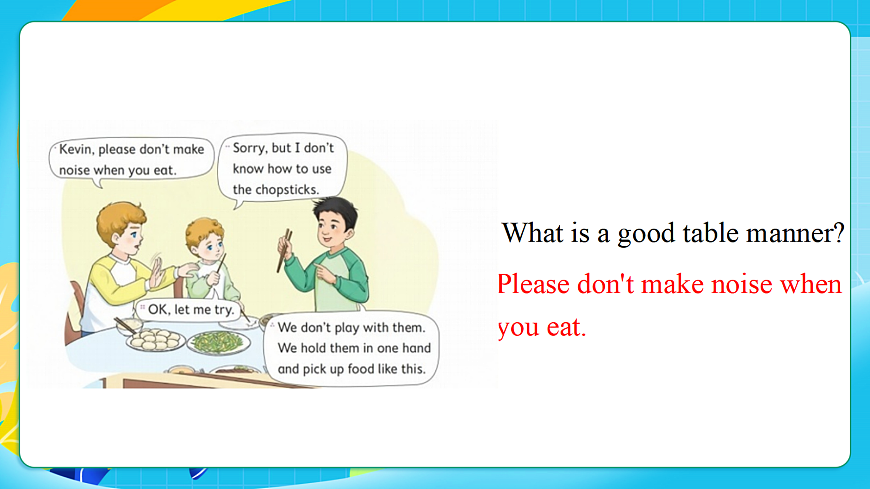 Kevin, please don't make noise when you eat.

Sorry, but I don't know how to use the chopsticks.

OK, let me try.

We don't play with them. We hold them in one hand and pick up food like this.

What is a good table manner?

Please don't make noise when you eat.